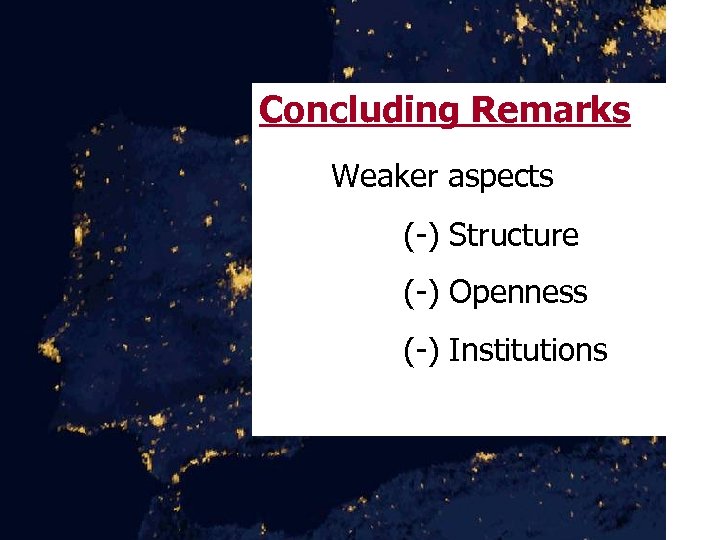 Concluding Remarks

Weaker aspects

(-) Structure

(-) Openness

(-) Institutions